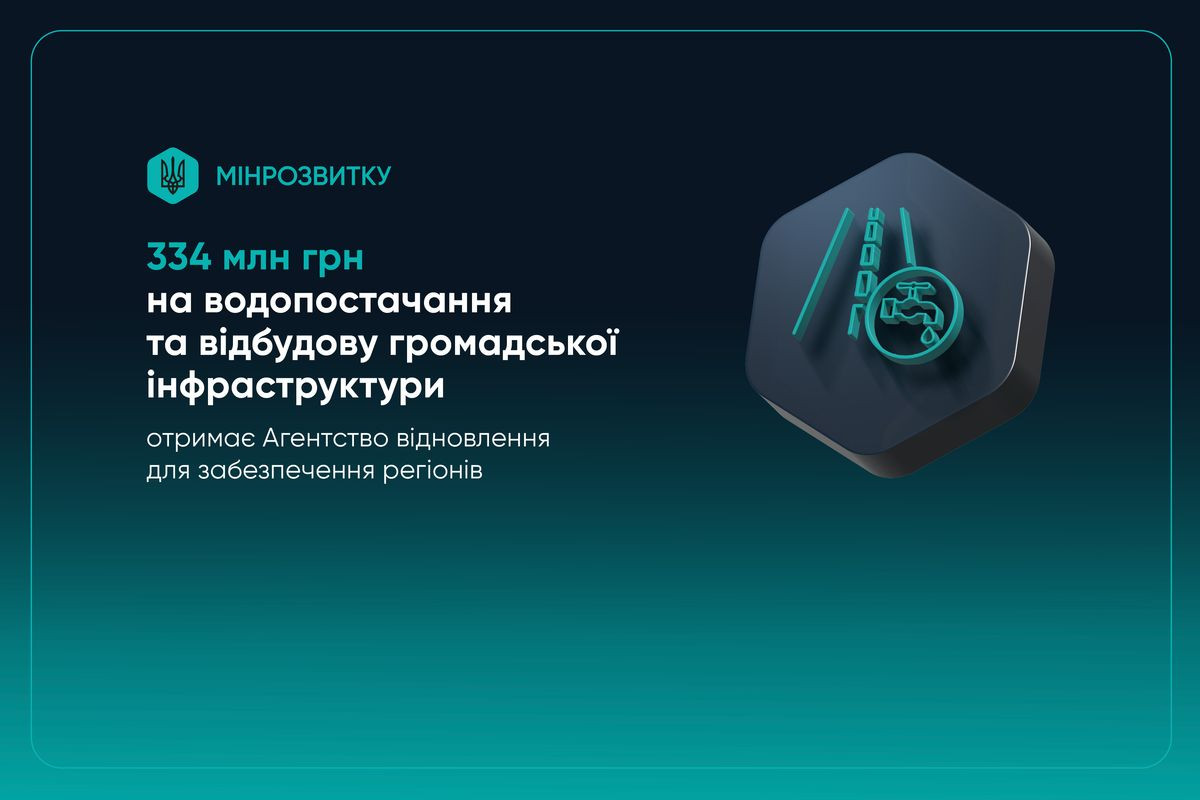 МІНРОЗВИТКУ

334 млн грн
на водопостачання та відбудову громадської інфраструктури

отримає Агентство відновлення для забезпечення регіонів